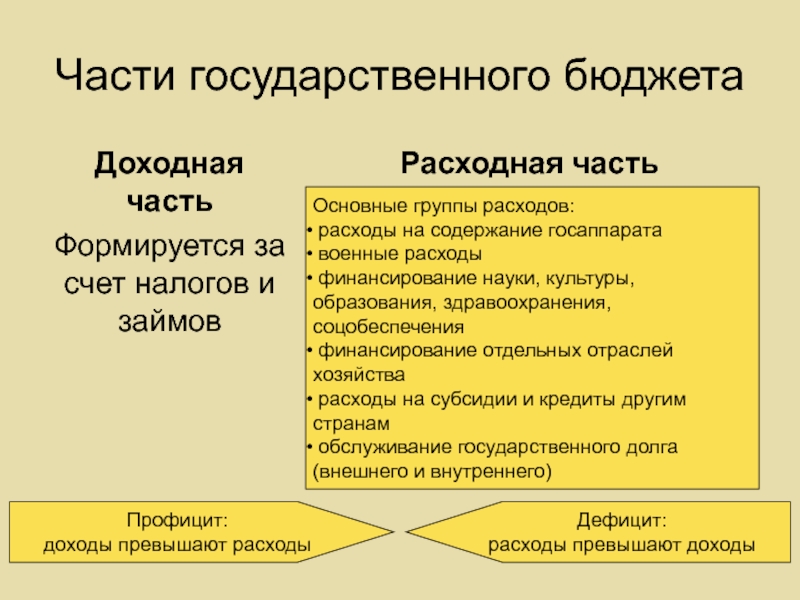 Части государственного бюджета

Доходная часть

Формируется за счет налогов и займов

Расходная часть

Основные группы расходов:
• расходы на содержание госаппарата
• военные расходы
• финансирование науки, культуры, образования, здравоохранения, соцобеспечения
• финансирование отдельных отраслей хозяйства
• расходы на субсидии и кредиты другим странам
• обслуживание государственного долга (внешнего и внутреннего)

Профицит:
доходы превышают расходы

Дефицит:
расходы превышают доходы